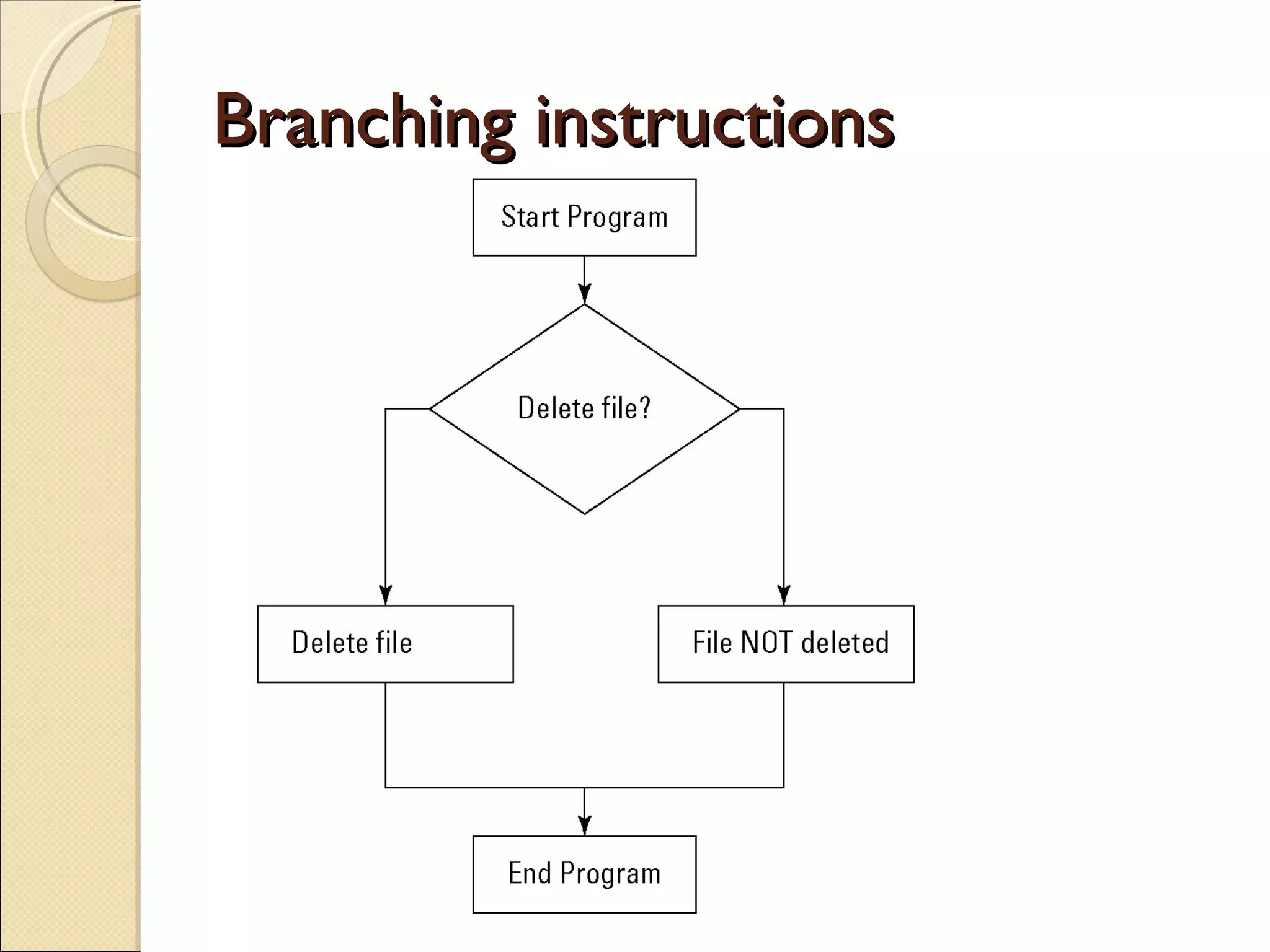 Branching instructions

Start Program

Delete file?

Delete file

File NOT deleted

End Program